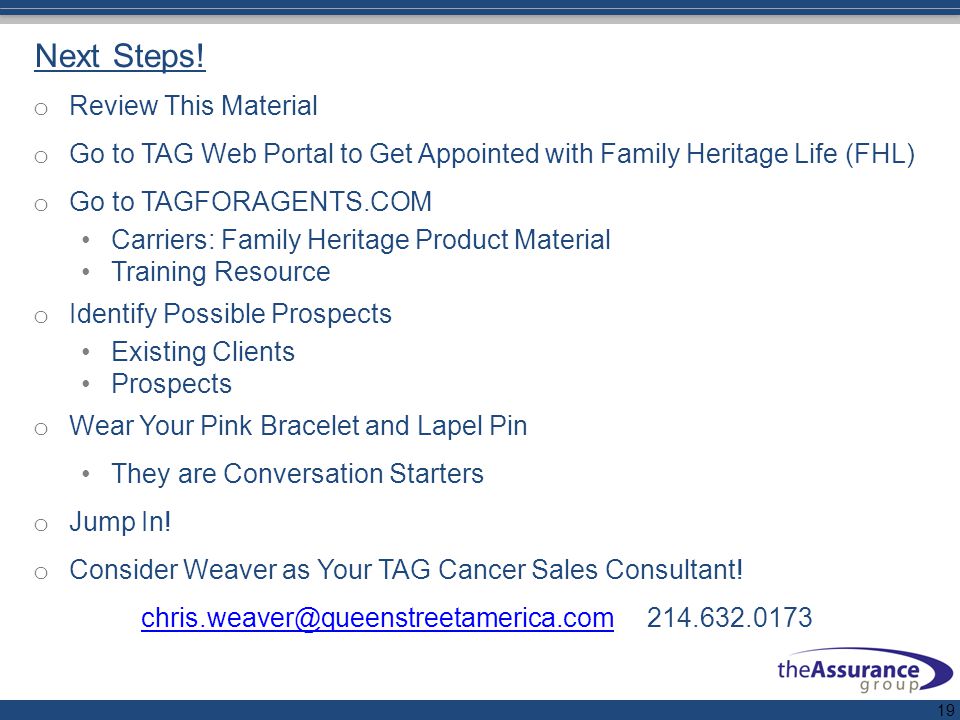 Next Steps!

o Review This Material

o Go to TAG Web Portal to Get Appointed with Family Heritage Life (FHL)

o Go to TAGFORAGENTS.COM
• Carriers: Family Heritage Product Material
• Training Resource

o Identify Possible Prospects
• Existing Clients
• Prospects

o Wear Your Pink Bracelet and Lapel Pin
• They are Conversation Starters

o Jump In!

o Consider Weaver as Your TAG Cancer Sales Consultant!

chris.weaver@queenstreetamerica.com 214.632.0173

theAssurance group

19